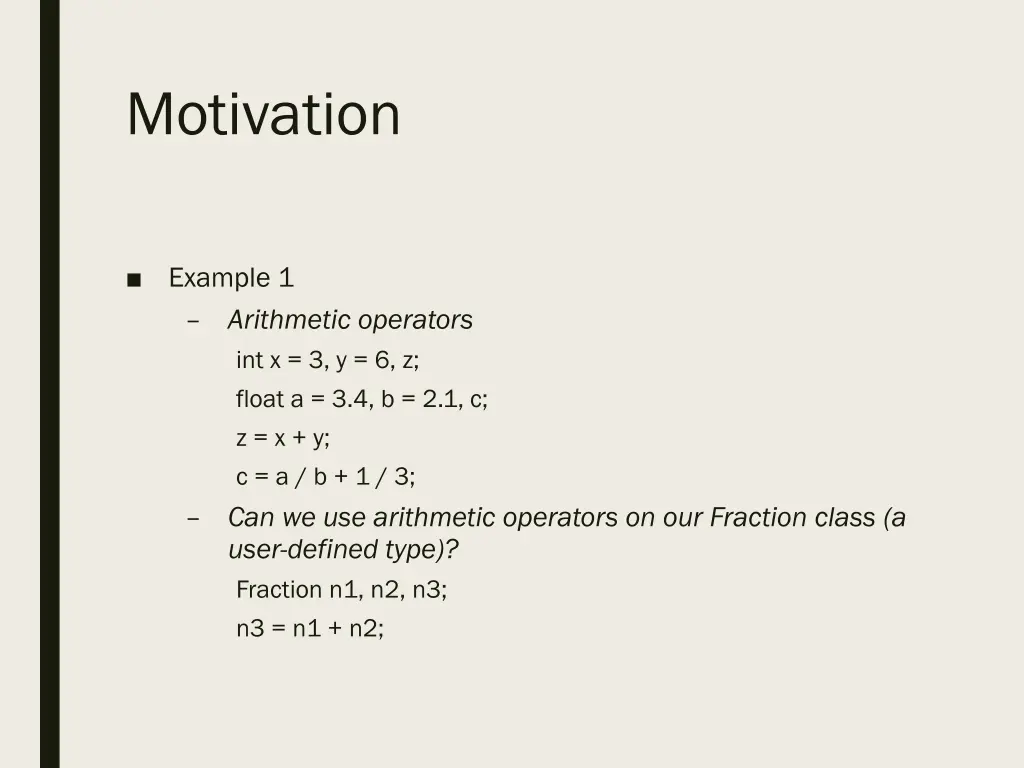 Motivation

■ Example 1

– Arithmetic operators

int x = 3, y = 6, z;

float a = 3.4, b = 2.1, c;

z = x + y;

c = a / b + 1 / 3;

– Can we use arithmetic operators on our Fraction class (a user-defined type)?

Fraction n1, n2, n3;

n3 = n1 + n2;